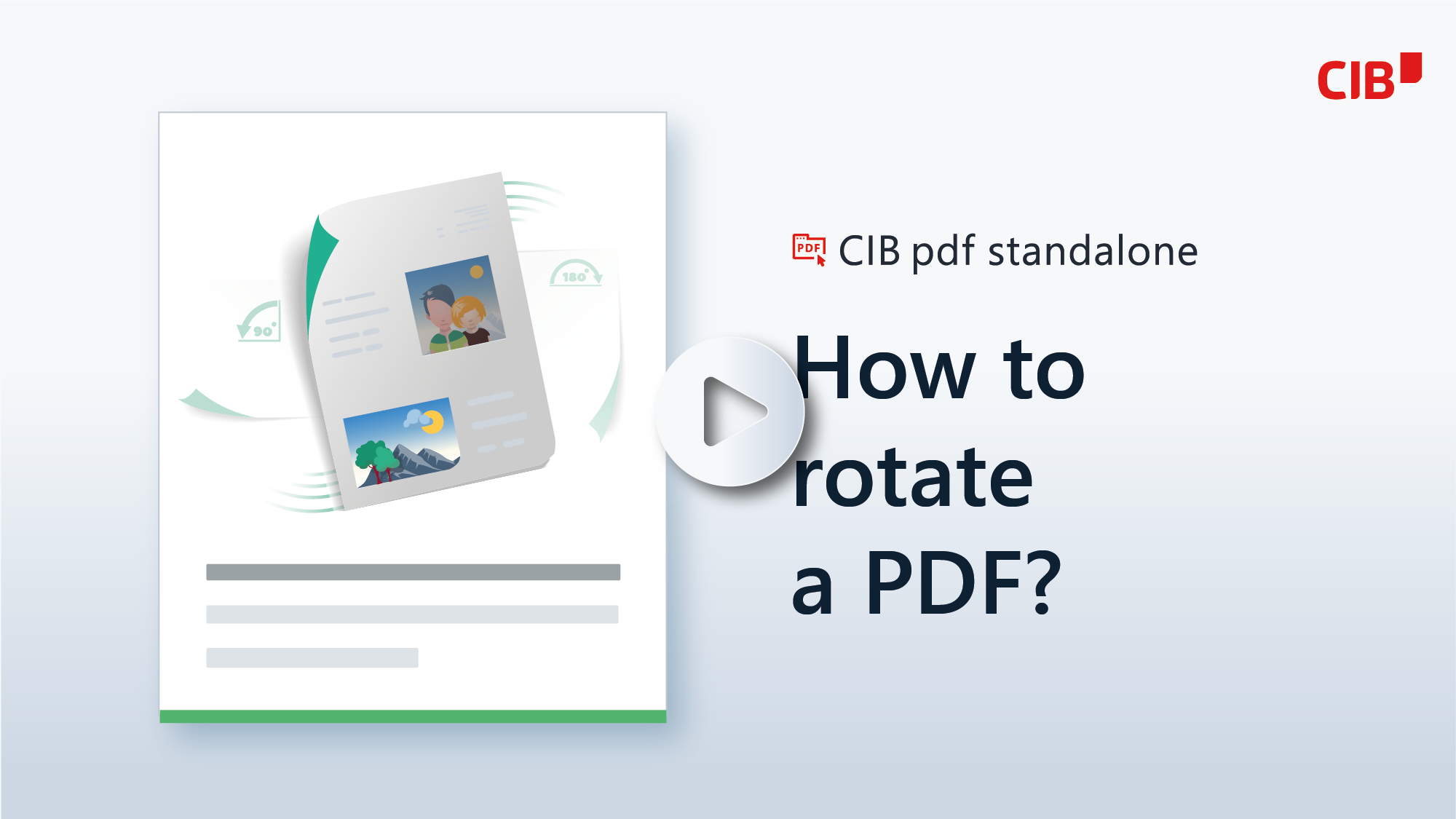 CIB

90°

180°

PDF CIB pdf standalone

How to rotate a PDF?